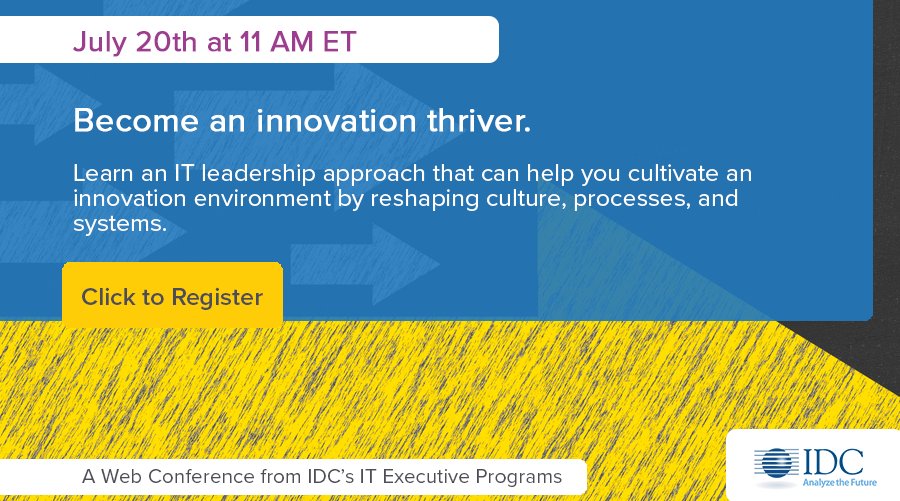 July 20th at 11 AM ET

Become an innovation thriver.

Learn an IT leadership approach that can help you cultivate an innovation environment by reshaping culture, processes, and systems.

Click to Register

A Web Conference from IDC's IT Executive Programs

IDC
Analyze the Future